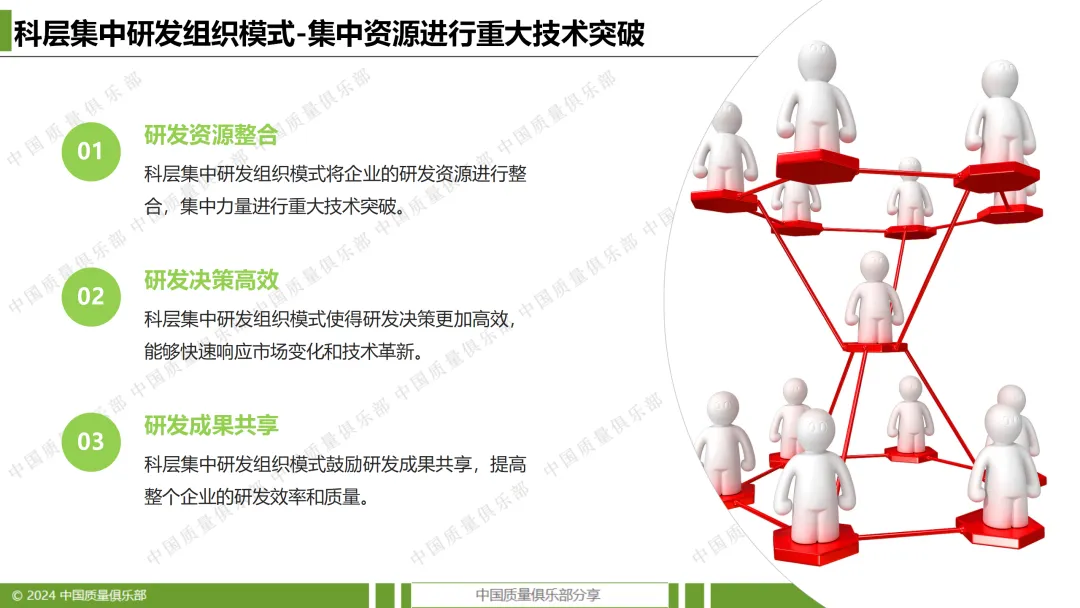 科层集中研发组织模式-集中资源进行重大技术突破

01
研发资源整合
科层集中研发组织模式将企业的研发资源进行整合，集中力量进行重大技术突破。

02
研发决策高效
科层集中研发组织模式使得研发决策更加高效，能够快速响应市场变化和技术革新。

03
研发成果共享
科层集中研发组织模式鼓励研发成果共享，提高整个企业的研发效率和质量。

中国质量俱乐部

© 2024 中国质量俱乐部
中国质量俱乐部分享